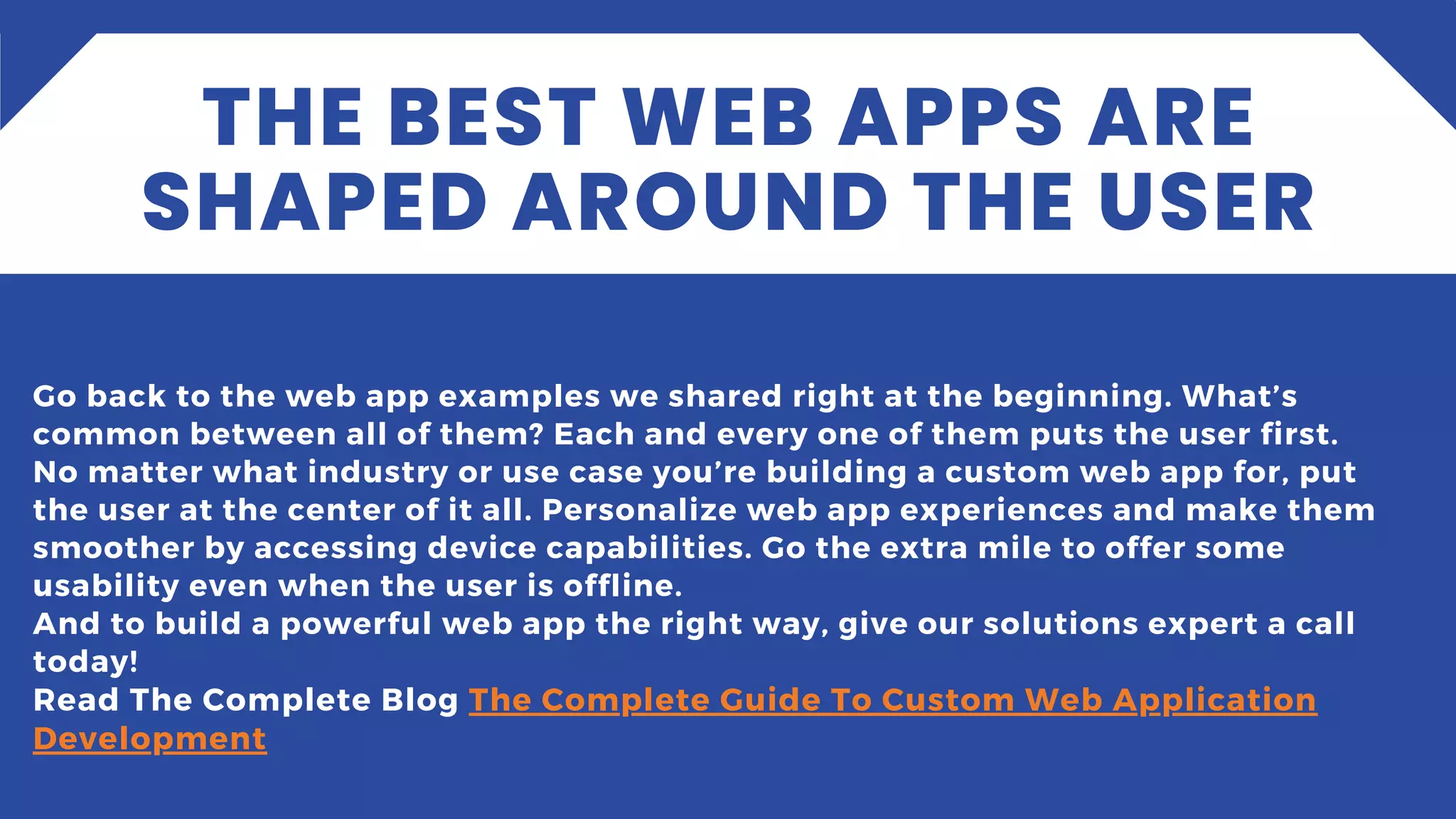 THE BEST WEB APPS ARE SHAPED AROUND THE USER

Go back to the web app examples we shared right at the beginning. What’s common between all of them? Each and every one of them puts the user first. No matter what industry or use case you’re building a custom web app for, put the user at the center of it all. Personalize web app experiences and make them smoother by accessing device capabilities. Go the extra mile to offer some usability even when the user is offline.
And to build a powerful web app the right way, give our solutions expert a call today!
Read The Complete Blog The Complete Guide To Custom Web Application Development